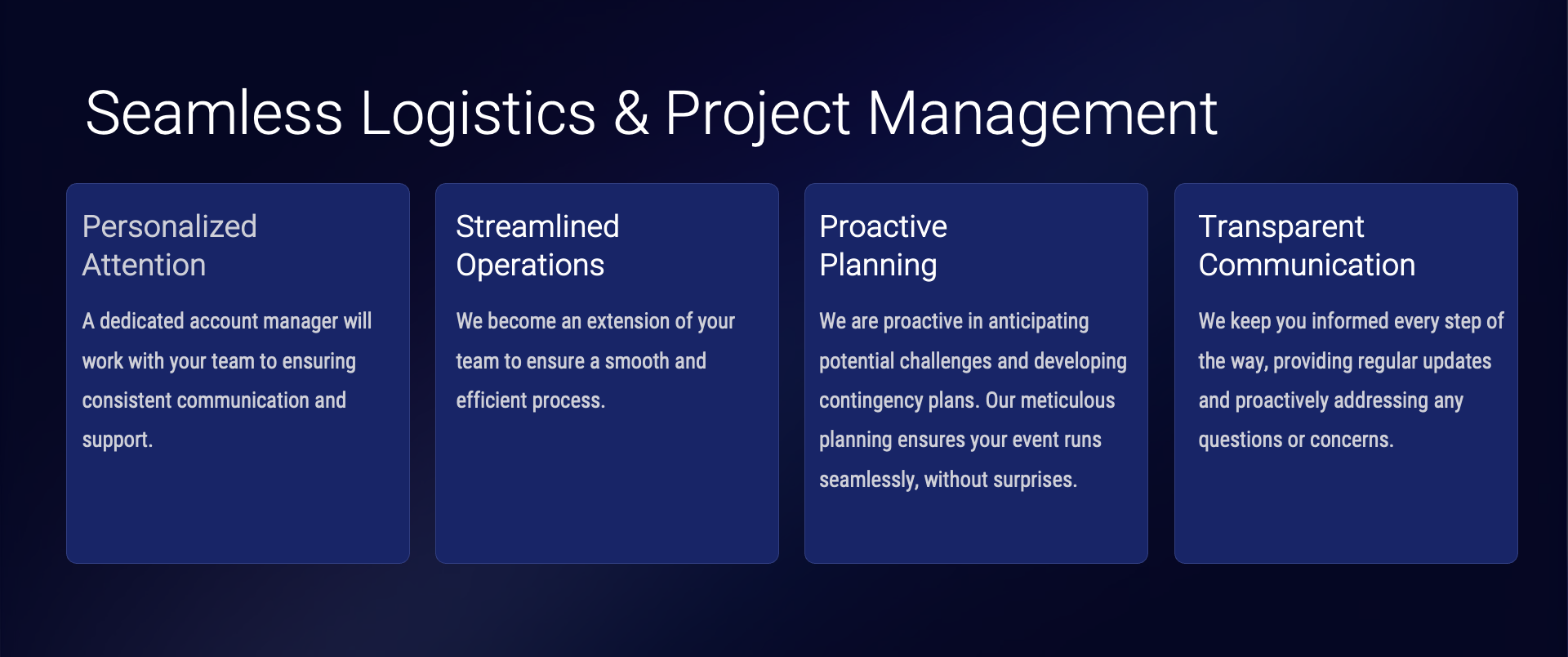 Seamless Logistics & Project Management

Personalized Attention

A dedicated account manager will work with your team to ensuring consistent communication and support.

Streamlined Operations

We become an extension of your team to ensure a smooth and efficient process.

Proactive Planning

We are proactive in anticipating potential challenges and developing contingency plans. Our meticulous planning ensures your event runs seamlessly, without surprises.

Transparent Communication

We keep you informed every step of the way, providing regular updates and proactively addressing any questions or concerns.